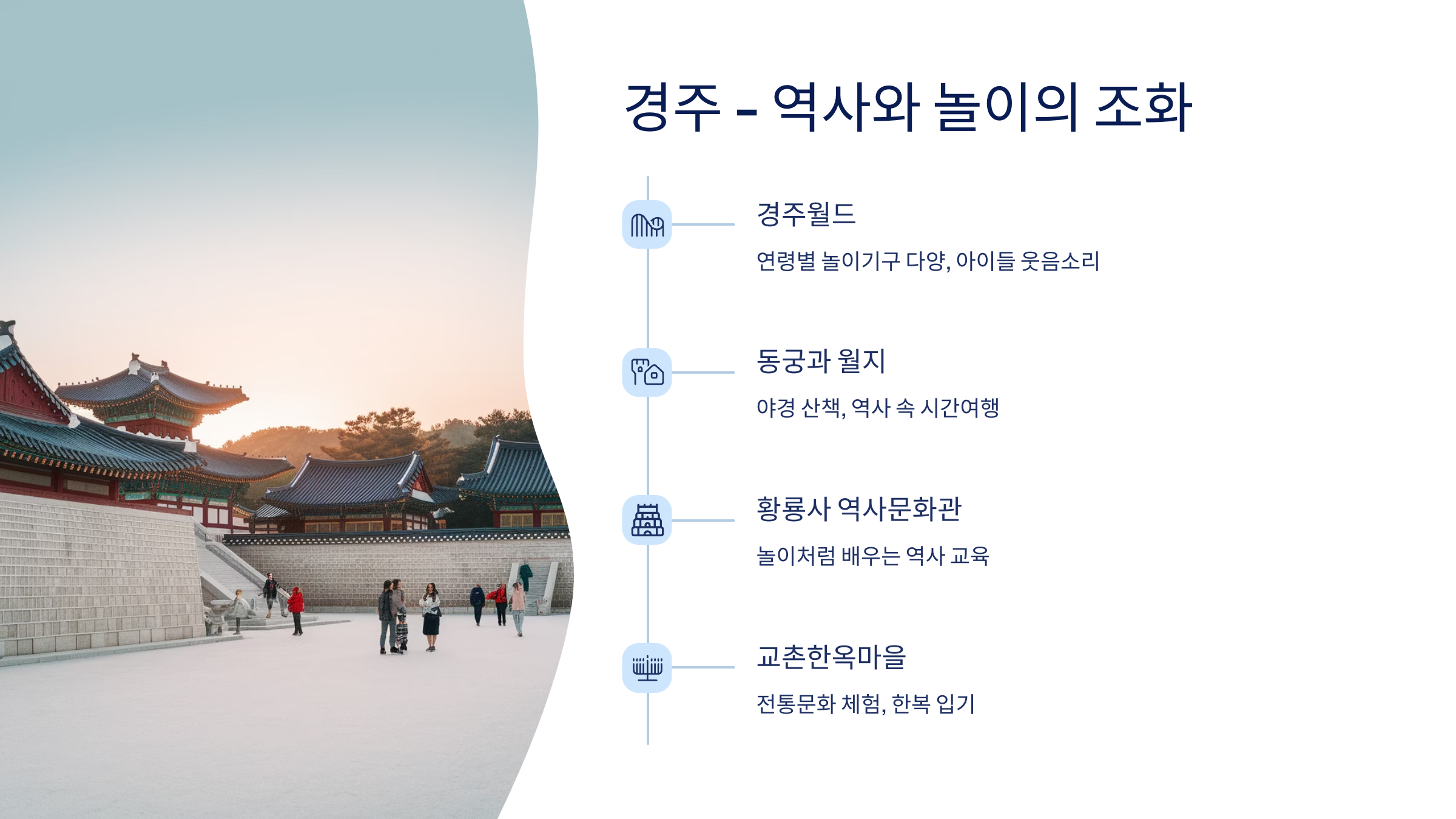 경주 - 역사와 놀이의 조화

경주월드

연령별 놀이기구 다양, 아이들 웃음소리

동궁과 월지

야경 산책, 역사 속 시간여행

황룡사 역사문화관

놀이처럼 배우는 역사 교육

교촌한옥마을

전통문화 체험, 한복 입기